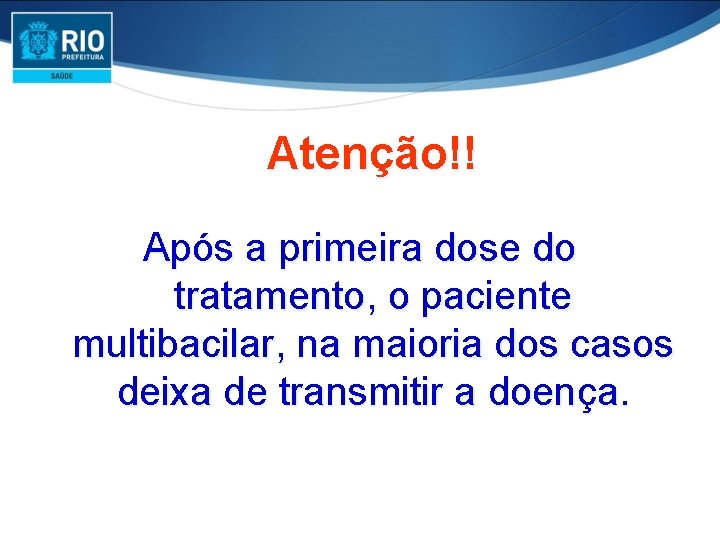 RIO
PREFEITURA
SAÚDE

Atenção!!

Após a primeira dose do tratamento, o paciente multibacilar, na maioria dos casos deixa de transmitir a doença.